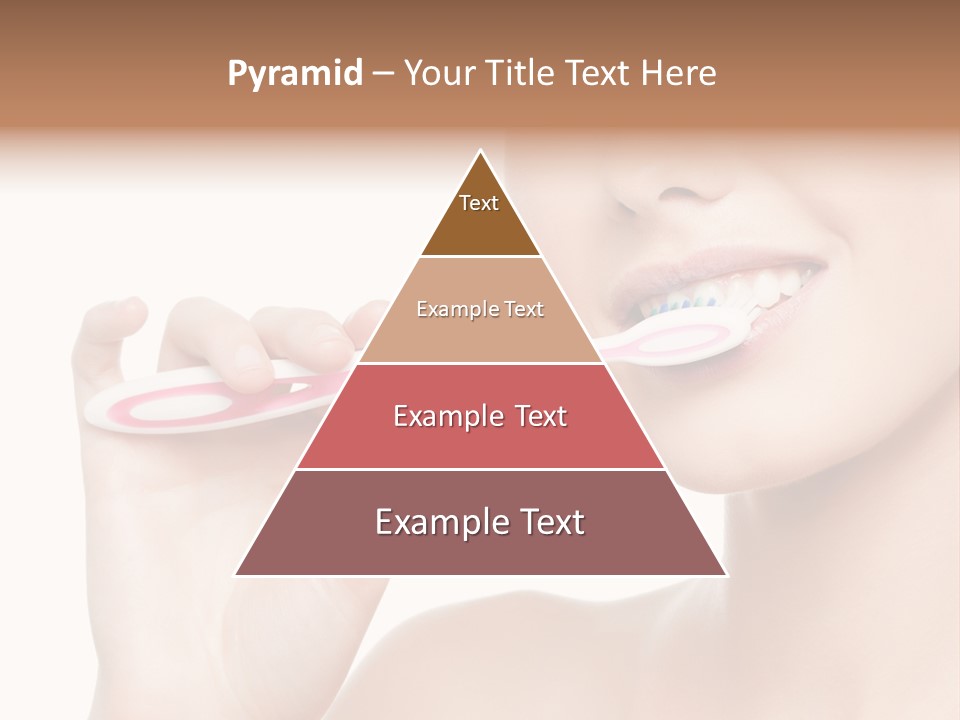 Pyramid – Your Title Text Here

Text

Example Text

Example Text

Example Text